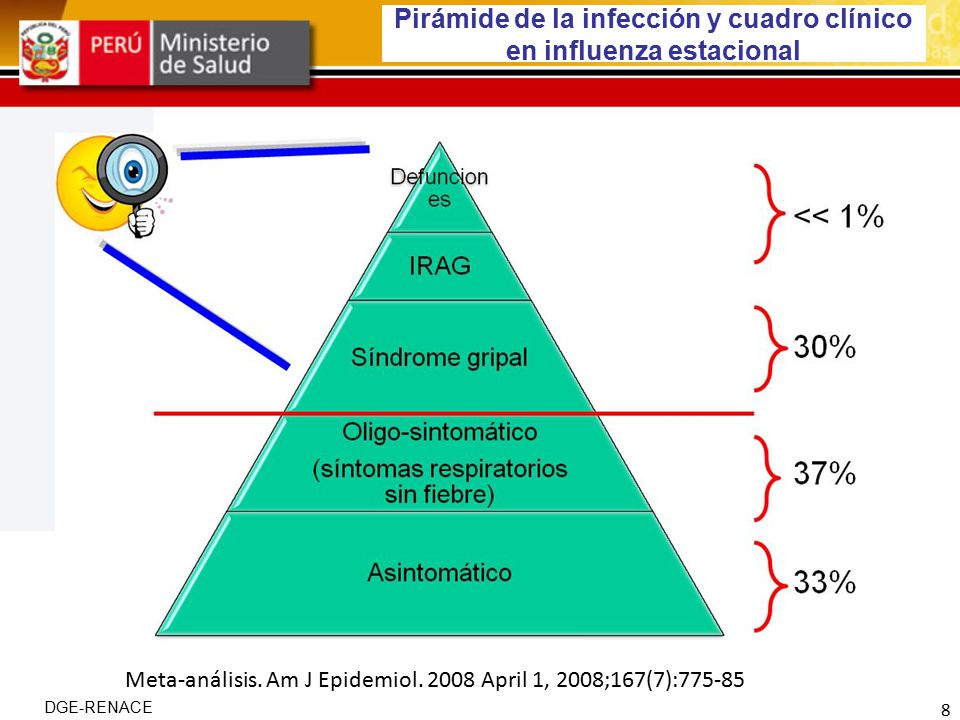 PERÚ Ministerio de Salud

Pirámide de la infección y cuadro clínico en influenza estacional

Defunciones

IRAG

Síndrome gripal

Oligo-sintomático
(síntomas respiratorios sin fiebre)

Asintomático

<< 1%

30%

37%

33%

Meta-análisis. Am J Epidemiol. 2008 April 1, 2008;167(7):775-85

DGE-RENACE

8